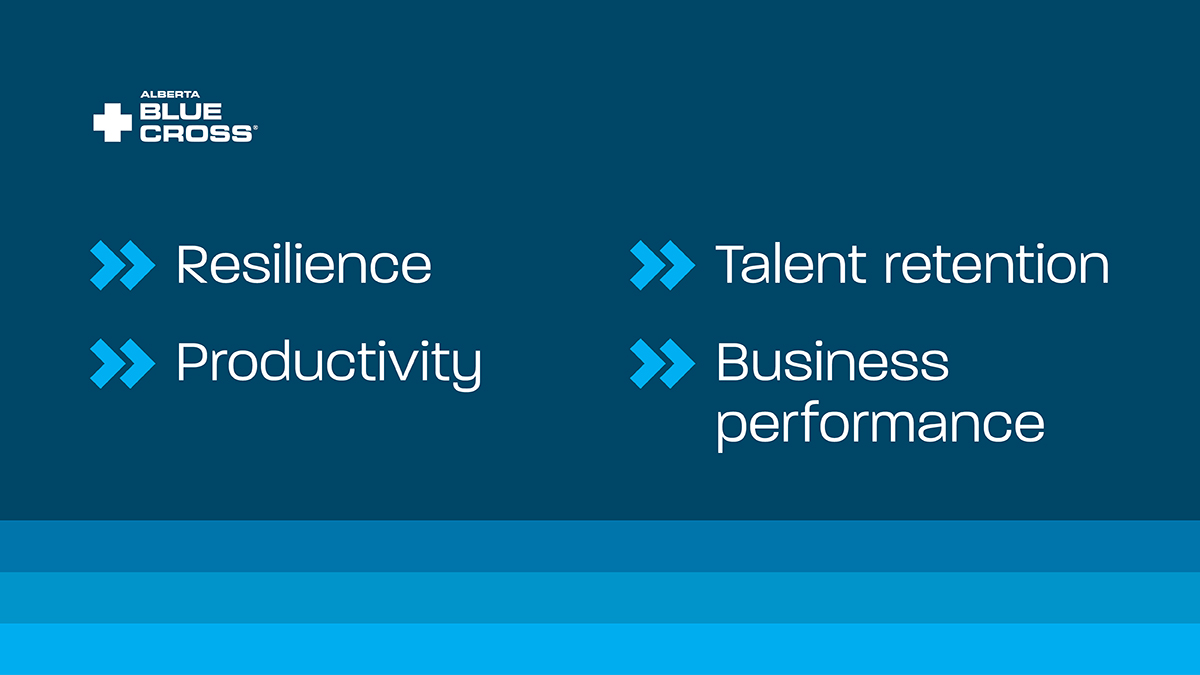 ALBERTA
BLUE CROSS®

Resilience

Productivity

Talent retention

Business performance